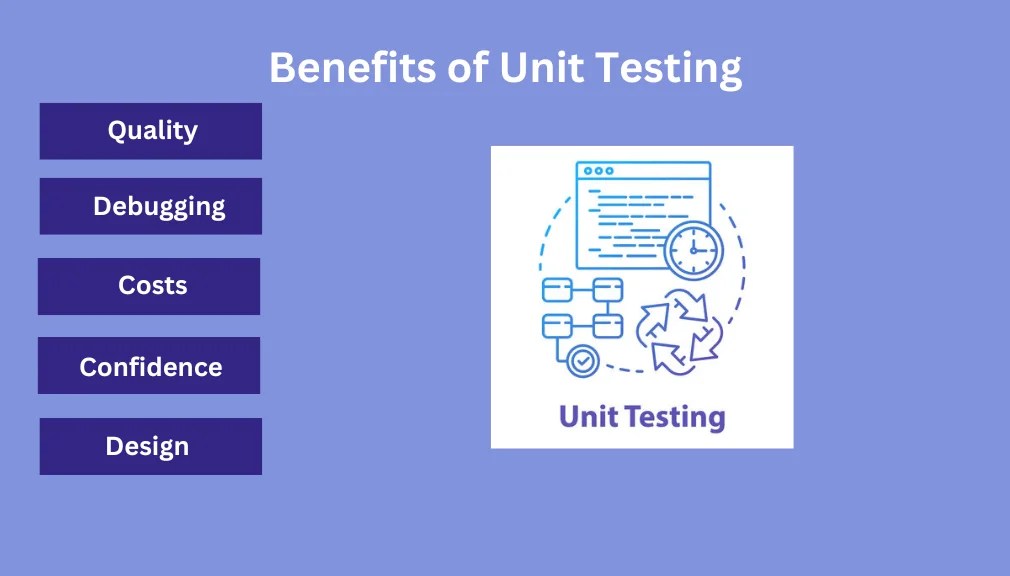 Benefits of Unit Testing

Quality

Debugging

Costs

Confidence

Design

Unit Testing